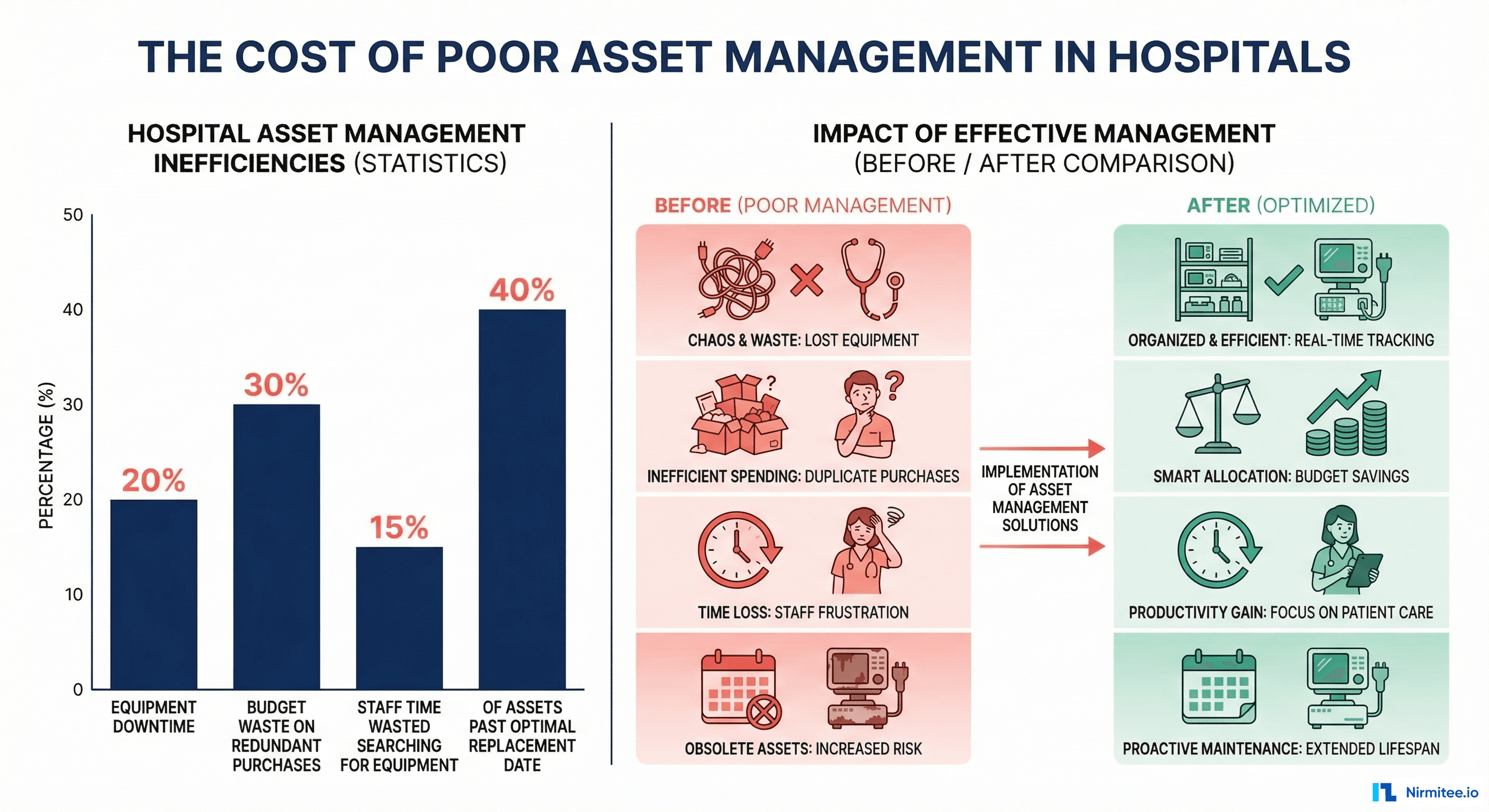 THE COST OF POOR ASSET MANAGEMENT IN HOSPITALS

HOSPITAL ASSET MANAGEMENT INEFFICIENCIES (STATISTICS)

PERCENTAGE (%)

50
40
30
20
10
0

20%
30%
15%
40%

EQUIPMENT DOWNTIME

BUDGET WASTE ON REDUNDANT PURCHASES

STAFF TIME WASTED SEARCHING FOR EQUIPMENT

OF ASSETS PAST OPTIMAL REPLACEMENT DATE

IMPACT OF EFFECTIVE MANAGEMENT (BEFORE / AFTER COMPARISON)

BEFORE (POOR MANAGEMENT)

CHAOS & WASTE: LOST EQUIPMENT

INEFFICIENT SPENDING: DUPLICATE PURCHASES

TIME LOSS: STAFF FRUSTRATION

OBSOLETE ASSETS: INCREASED RISK

IMPLEMENTATION OF ASSET MANAGEMENT SOLUTIONS

AFTER (OPTIMIZED)

ORGANIZED & EFFICIENT: REAL-TIME TRACKING

SMART ALLOCATION: BUDGET SAVINGS

PRODUCTIVITY GAIN: FOCUS ON PATIENT CARE

PROACTIVE MAINTENANCE: EXTENDED LIFESPAN

Nirmitee.io